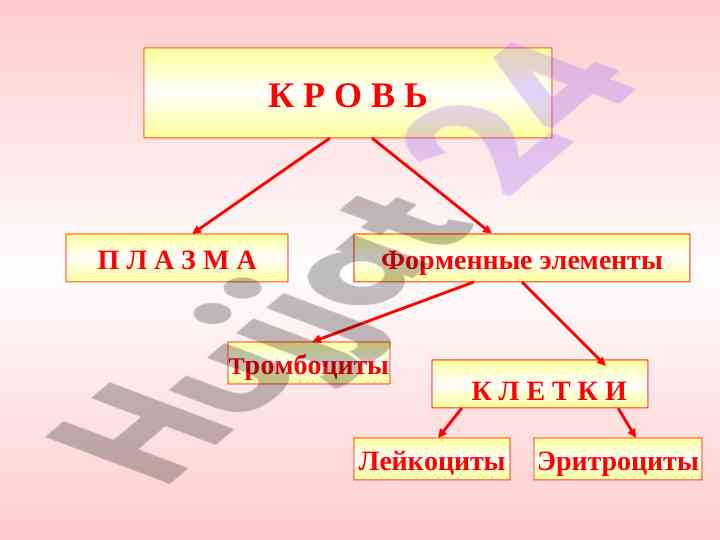 К Р О В Ь

П Л А З М А

Форменные элементы

Тромбоциты

К Л Е Т К И

Лейкоциты

Эритроциты

Hujjat24